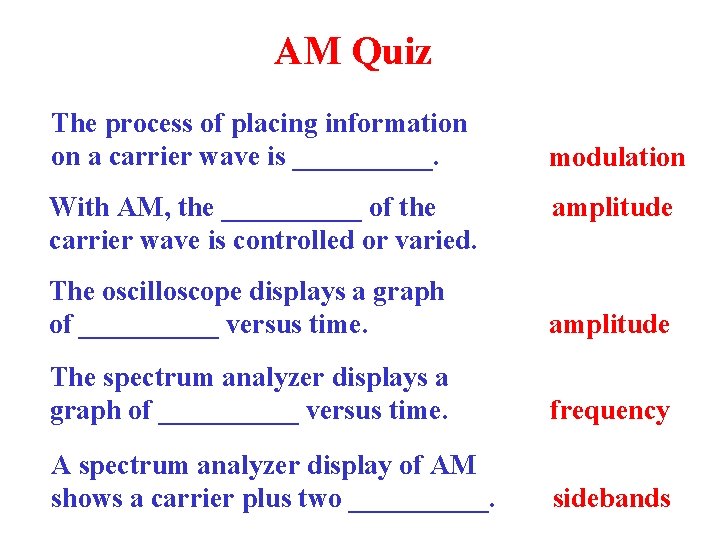 AM Quiz

The process of placing information on a carrier wave is __________. modulation

With AM, the __________ of the carrier wave is controlled or varied. amplitude

The oscilloscope displays a graph of __________ versus time. amplitude

The spectrum analyzer displays a graph of __________ versus time. frequency

A spectrum analyzer display of AM shows a carrier plus two __________. sidebands